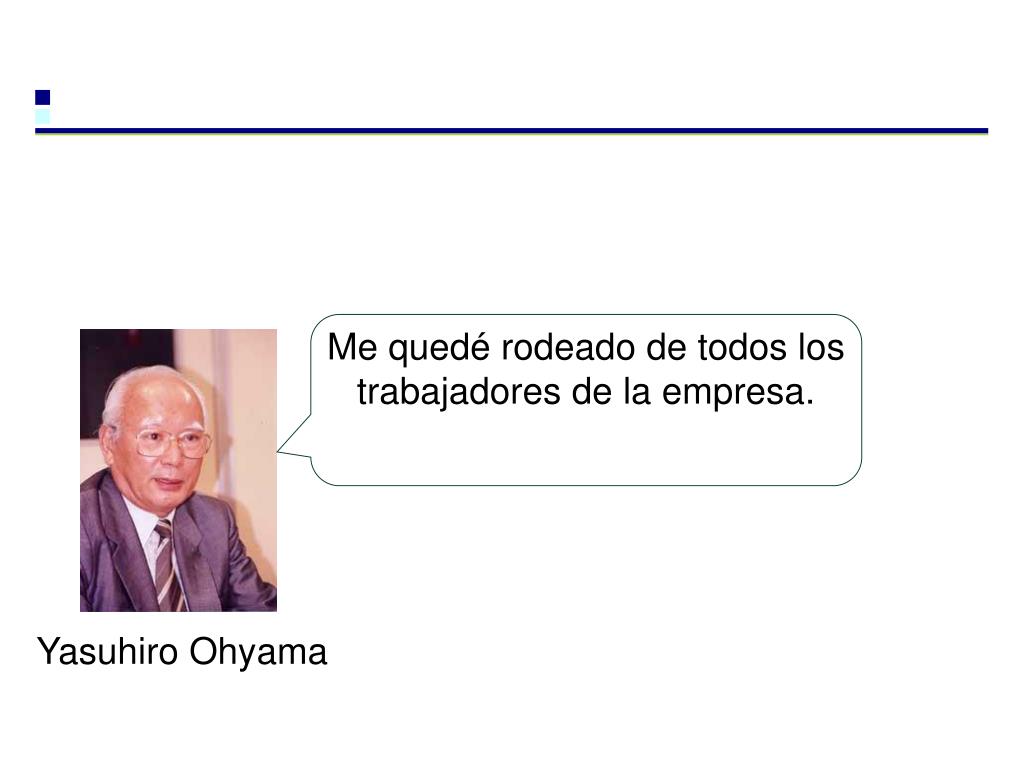 Me quedé rodeado de todos los trabajadores de la empresa.

Yasuhiro Ohyama